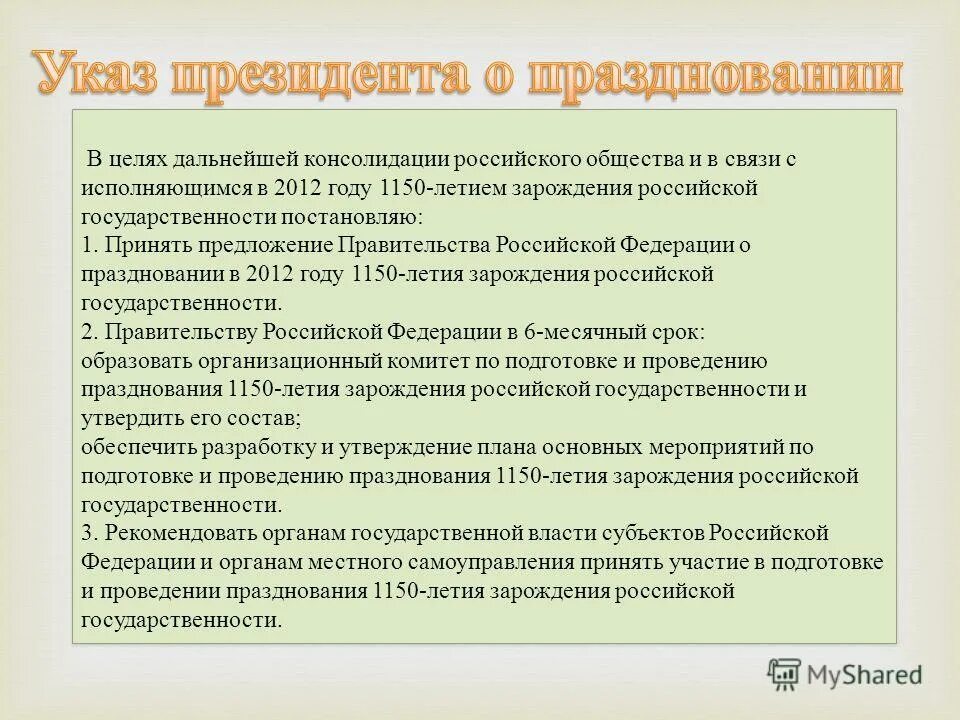 Указ президента о праздновании

В целях дальнейшей консолидации российского общества и в связи с исполняющимся в 2012 году 1150-летием зарождения российской государственности постановляю:
1. Принять предложение Правительства Российской Федерации о праздновании в 2012 году 1150-летия зарождения российской государственности.
2. Правительству Российской Федерации в 6-месячный срок:
образовать организационный комитет по подготовке и проведению празднования 1150-летия зарождения российской государственности и утвердить его состав;
обеспечить разработку и утверждение плана основных мероприятий по подготовке и проведению празднования 1150-летия зарождения российской государственности.
3. Рекомендовать органам государственной власти субъектов Российской Федерации и органам местного самоуправления принять участие в подготовке и проведении празднования 1150-летия зарождения российской государственности.

MyShared